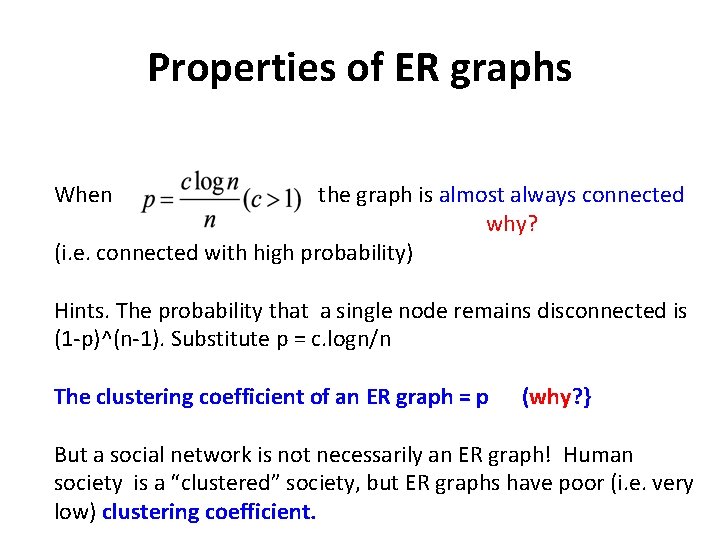 Properties of ER graphs

When $p = \frac{c \log n}{n} (c > 1)$ the graph is almost always connected why?

(i.e. connected with high probability)

Hints. The probability that a single node remains disconnected is (1-p)^(n-1). Substitute p = c.logn/n

The clustering coefficient of an ER graph = p (why?}

But a social network is not necessarily an ER graph! Human society is a "clustered" society, but ER graphs have poor (i.e. very low) clustering coefficient.